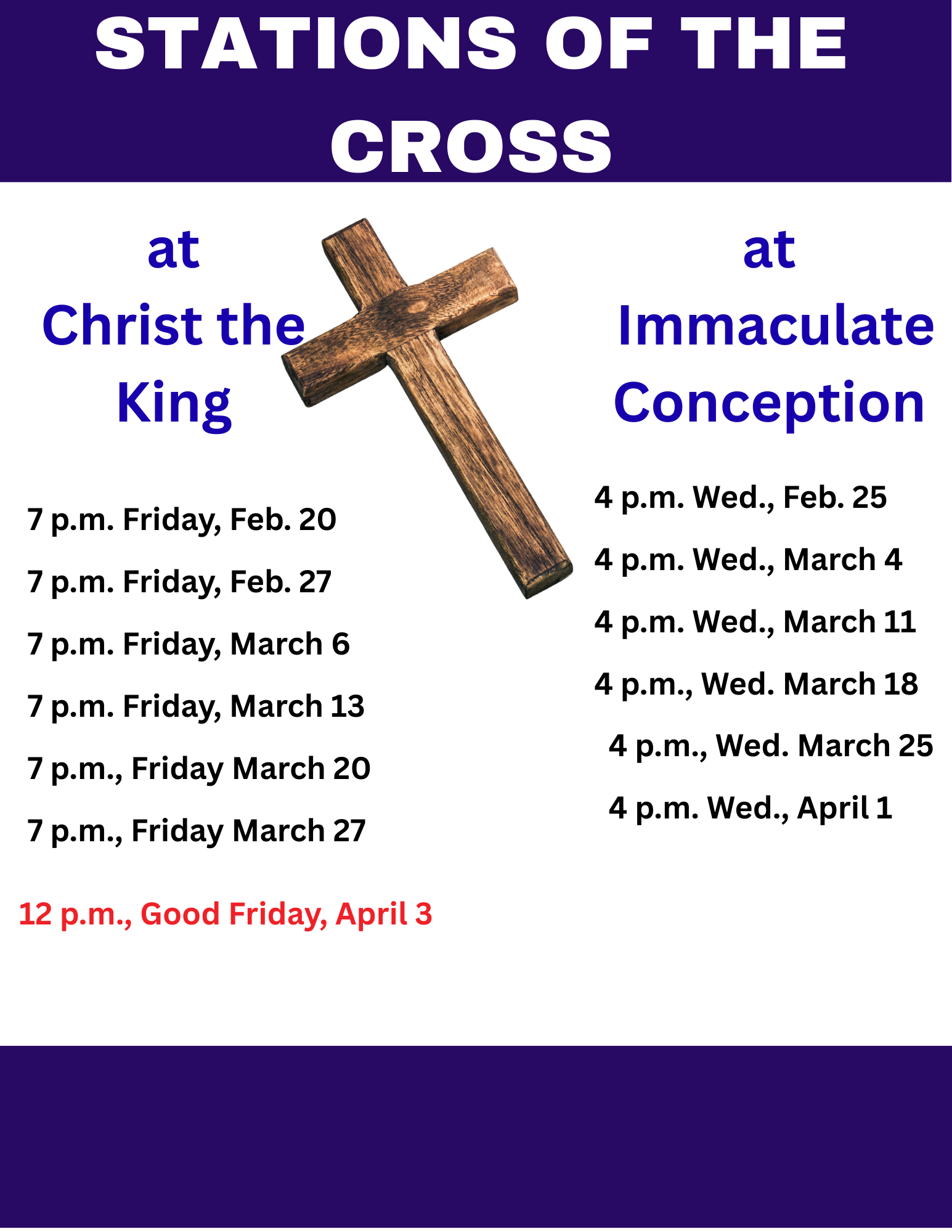 STATIONS OF THE CROSS

at
Christ the King

7 p.m. Friday, Feb. 20

7 p.m. Friday, Feb. 27

7 p.m. Friday, March 6

7 p.m. Friday, March 13

7 p.m., Friday March 20

7 p.m., Friday March 27

12 p.m., Good Friday, April 3

at
Immaculate Conception

4 p.m. Wed., Feb. 25

4 p.m. Wed., March 4

4 p.m. Wed., March 11

4 p.m., Wed. March 18

4 p.m., Wed. March 25

4 p.m. Wed., April 1